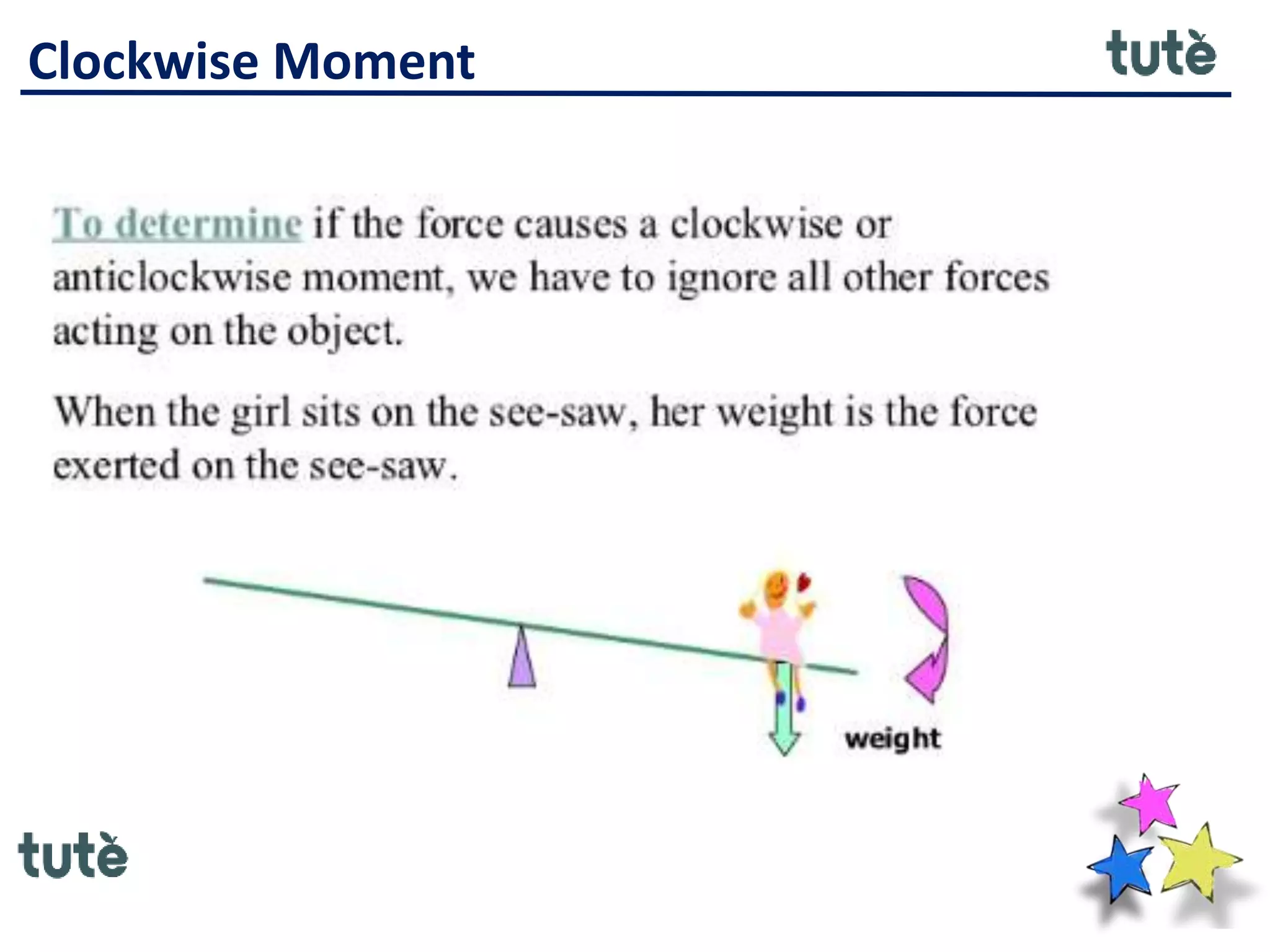 Clockwise Moment

tutè

To determine if the force causes a clockwise or anticlockwise moment, we have to ignore all other forces acting on the object.

When the girl sits on the see-saw, her weight is the force exerted on the see-saw.

weight

tutè